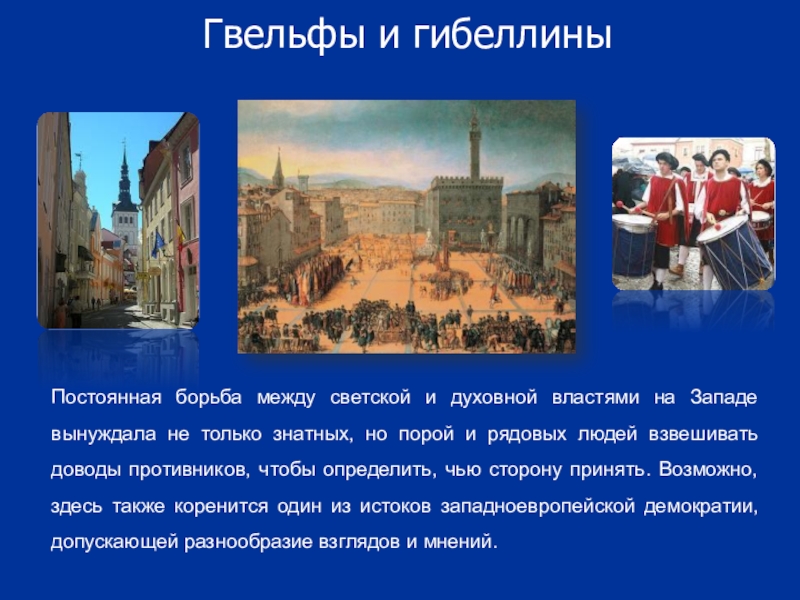 Гвельфы и гибеллины

Постоянная борьба между светской и духовной властями на Западе вынуждала не только знатных, но порой и рядовых людей взвешивать доводы противников, чтобы определить, чью сторону принять. Возможно, здесь также коренится один из истоков западноевропейской демократии, допускающей разнообразие взглядов и мнений.